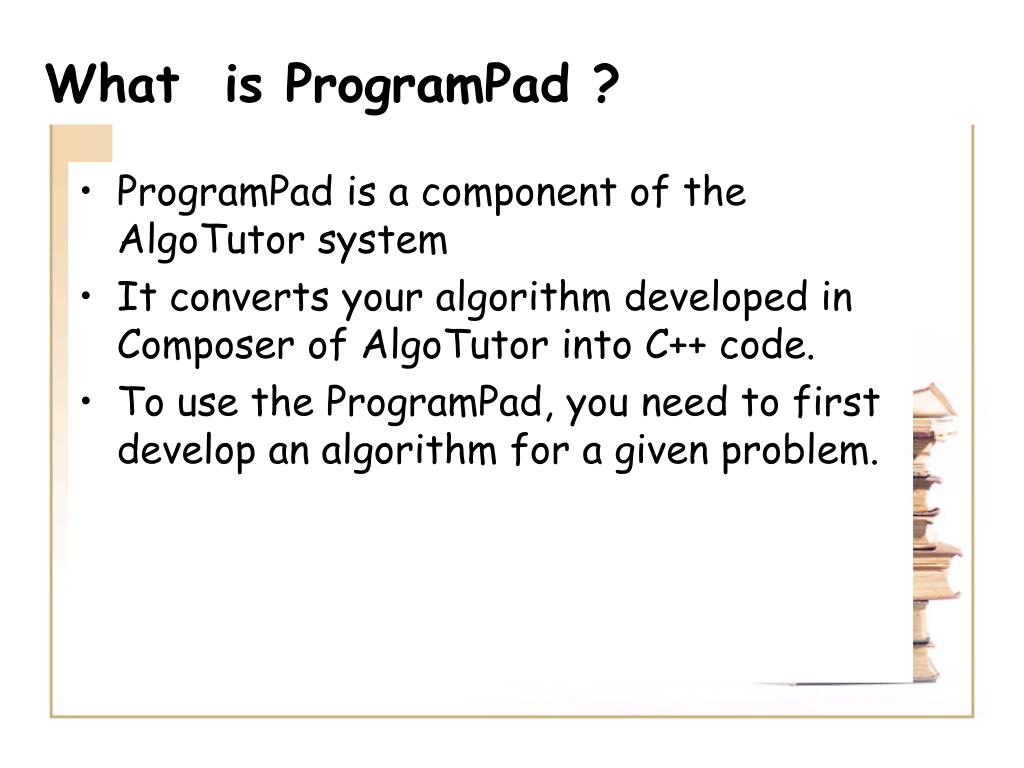 What  is ProgramPad ?

• ProgramPad is a component of the AlgoTutor system
• It converts your algorithm developed in Composer of AlgoTutor into C++ code.
• To use the ProgramPad, you need to first develop an algorithm for a given problem.